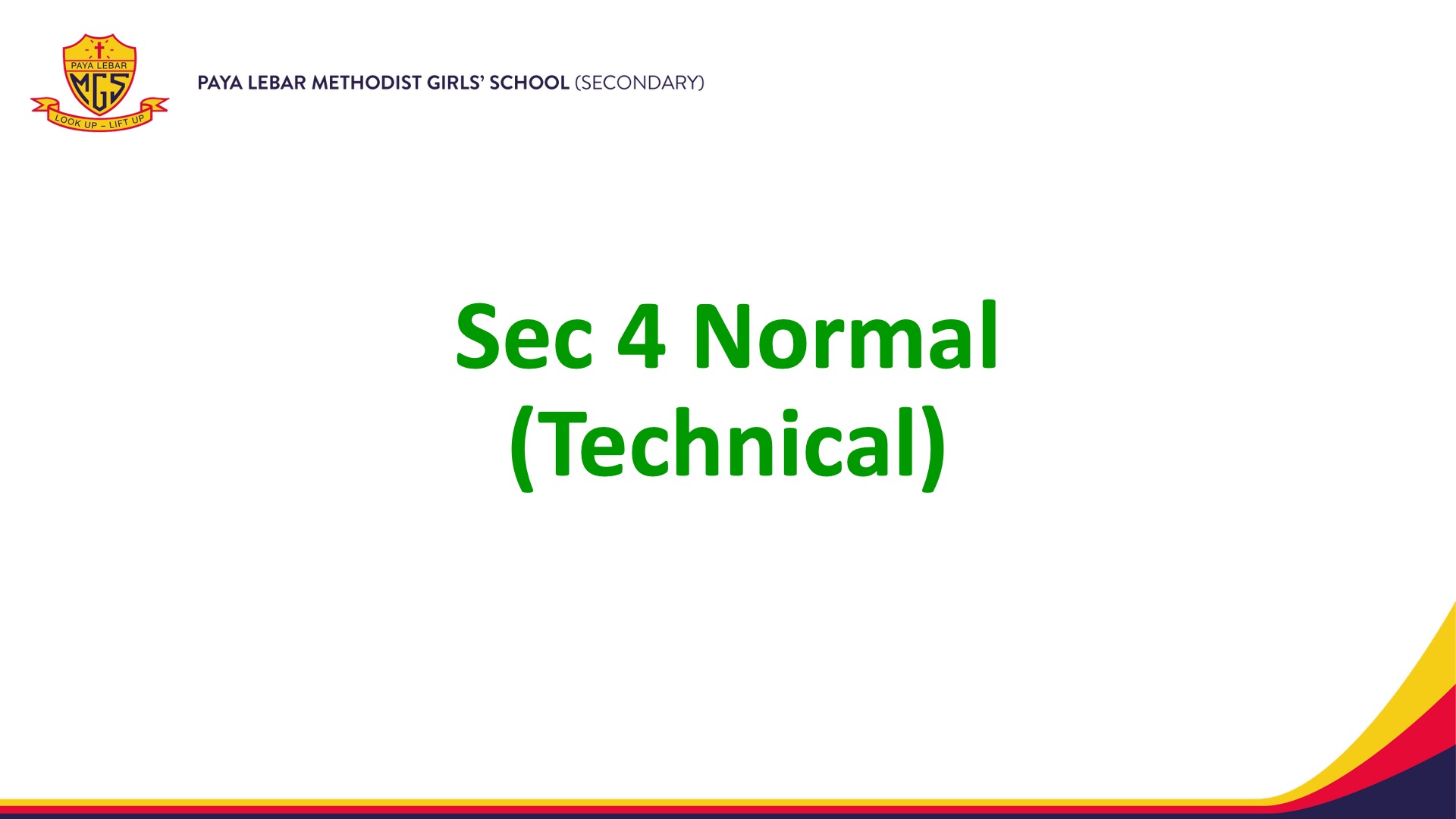 PAYA LEBAR
MGS
LOOK UP – LIFT UP

PAYA LEBAR METHODIST GIRLS' SCHOOL (SECONDARY)

Sec 4 Normal (Technical)